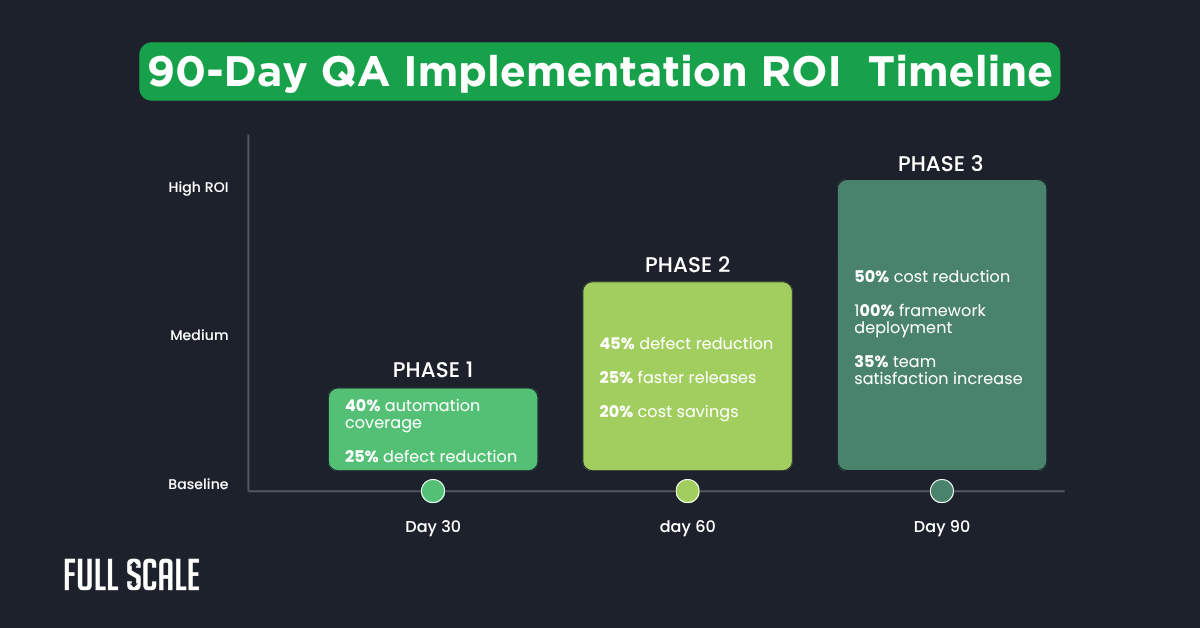 90-Day QA Implementation ROI  Timeline

High ROI

Medium

Baseline

PHASE 1

40% automation coverage

25% defect reduction

PHASE 2

45% defect reduction

25% faster releases

20% cost savings

PHASE 3

50% cost reduction

100% framework deployment

35% team satisfaction increase

Day 30

day 60

Day 90

FULL SCALE